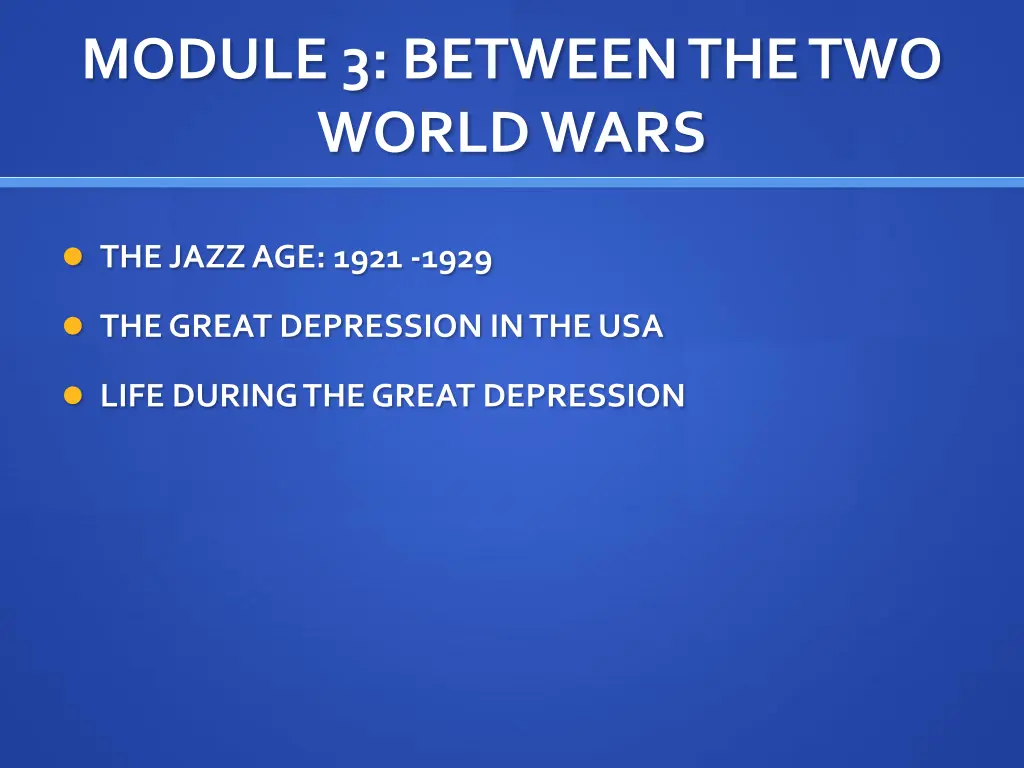 MODULE 3: BETWEEN THE TWO WORLD WARS

THE JAZZ AGE: 1921 -1929

THE GREAT DEPRESSION IN THE USA

LIFE DURING THE GREAT DEPRESSION